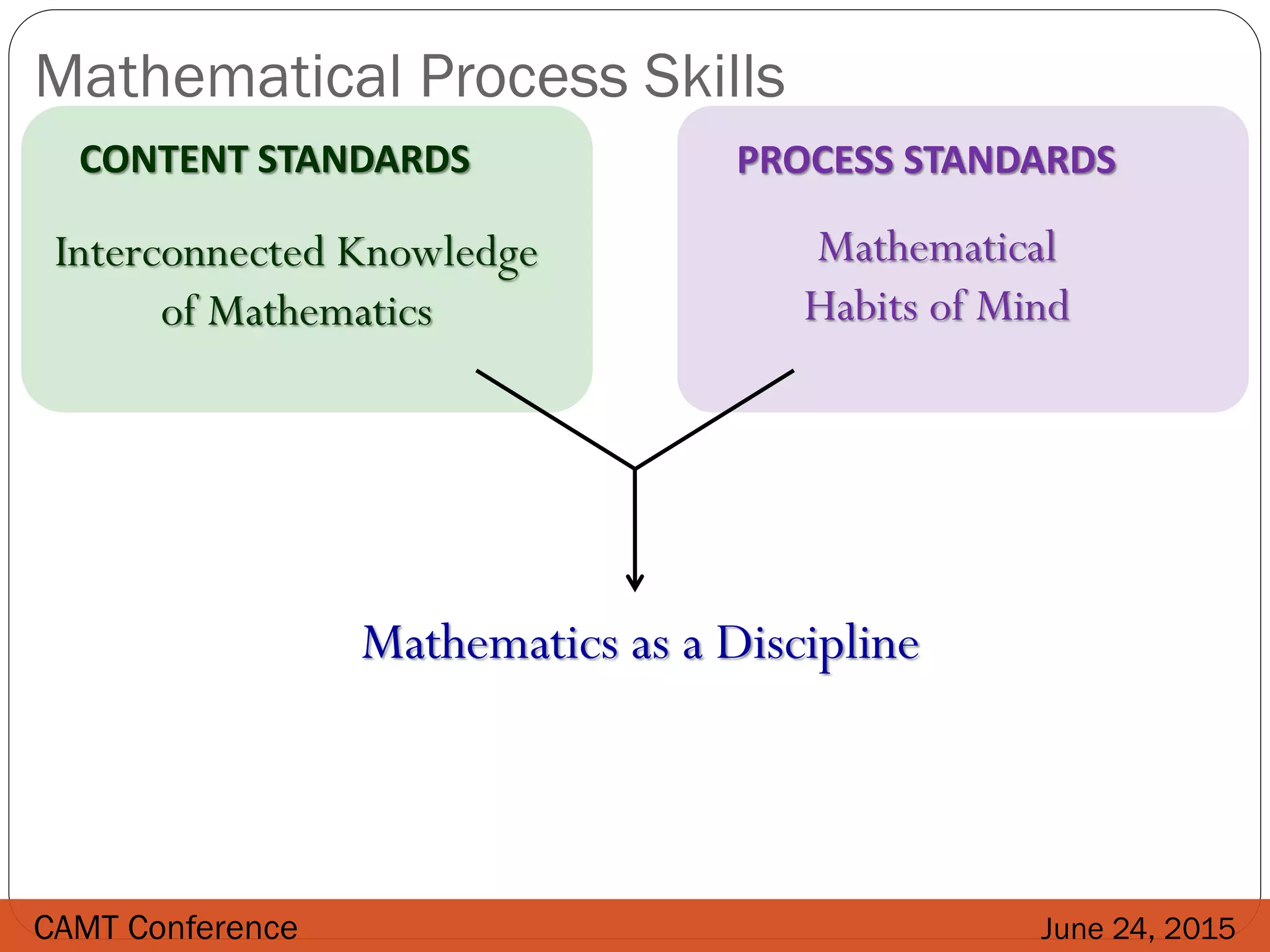 Mathematical Process Skills

CONTENT STANDARDS

Interconnected Knowledge of Mathematics

PROCESS STANDARDS

Mathematical Habits of Mind

Mathematics as a Discipline

CAMT Conference

June 24, 2015